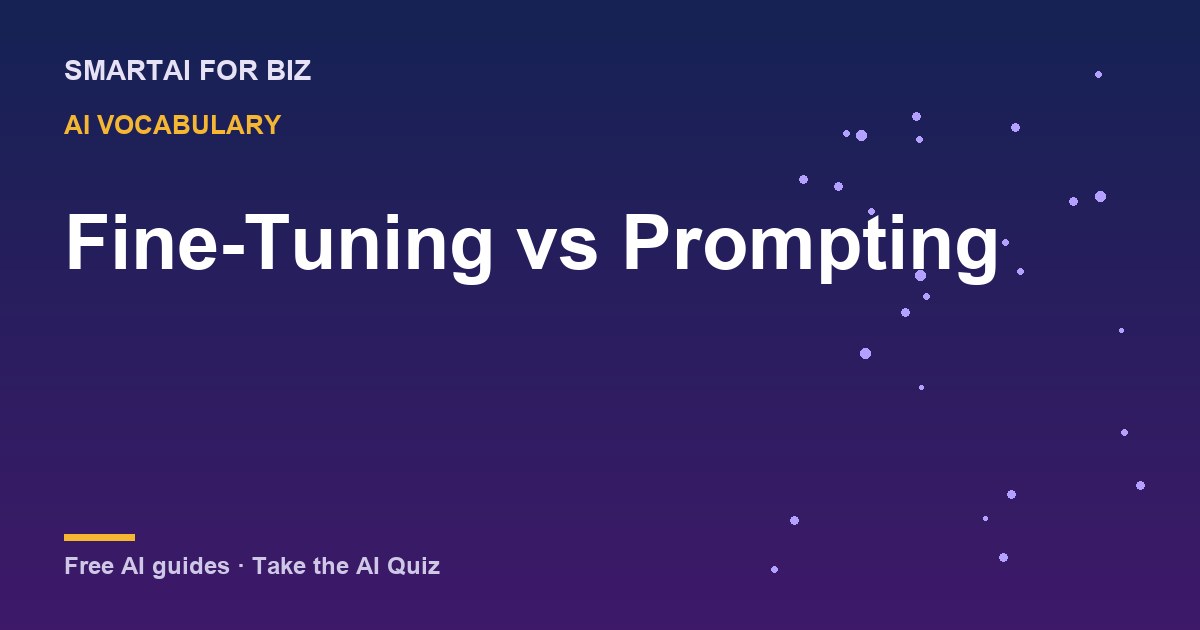 SMARTAI FOR BIZ

AI VOCABULARY

Fine-Tuning vs Prompting

Free AI guides · Take the AI Quiz